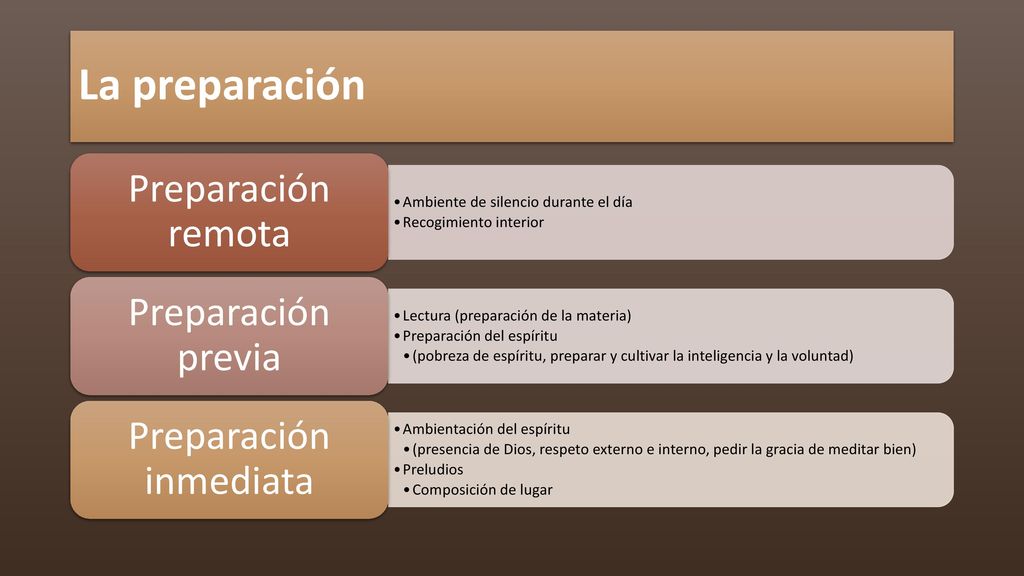 La preparación

Preparación remota

• Ambiente de silencio durante el día
• Recogimiento interior

Preparación previa

• Lectura (preparación de la materia)
• Preparación del espíritu
  • (pobreza de espíritu, preparar y cultivar la inteligencia y la voluntad)

Preparación inmediata

• Ambientación del espíritu
  • (presencia de Dios, respeto externo e interno, pedir la gracia de meditar bien)
• Preludios
  • Composición de lugar